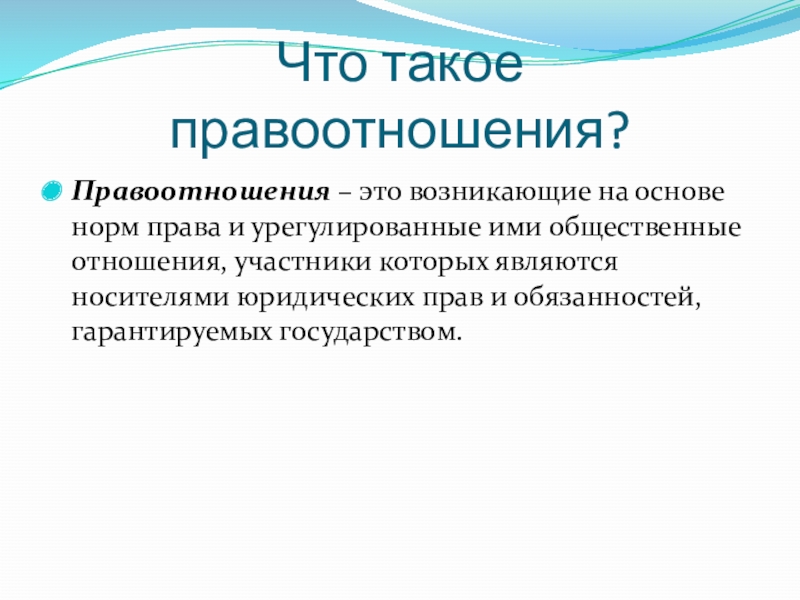 Что такое правоотношения?

Правоотношения – это возникающие на основе норм права и урегулированные ими общественные отношения, участники которых являются носителями юридических прав и обязанностей, гарантируемых государством.